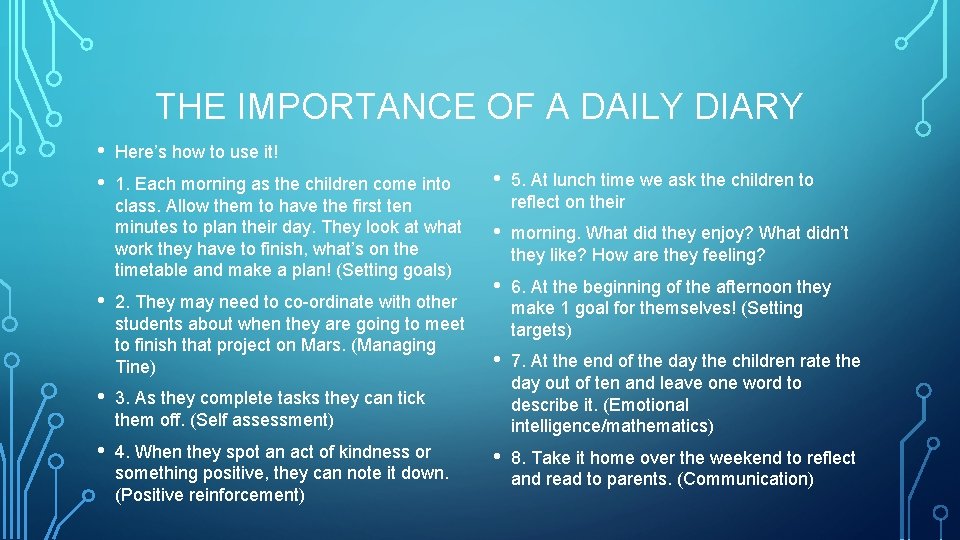 THE IMPORTANCE OF A DAILY DIARY

• Here's how to use it!

• 1. Each morning as the children come into class. Allow them to have the first ten minutes to plan their day. They look at what work they have to finish, what's on the timetable and make a plan! (Setting goals)

• 2. They may need to co-ordinate with other students about when they are going to meet to finish that project on Mars. (Managing Tine)

• 3. As they complete tasks they can tick them off. (Self assessment)

• 4. When they spot an act of kindness or something positive, they can note it down. (Positive reinforcement)

• 5. At lunch time we ask the children to reflect on their

• morning. What did they enjoy? What didn't they like? How are they feeling?

• 6. At the beginning of the afternoon they make 1 goal for themselves! (Setting targets)

• 7. At the end of the day the children rate the day out of ten and leave one word to describe it. (Emotional intelligence/mathematics)

• 8. Take it home over the weekend to reflect and read to parents. (Communication)